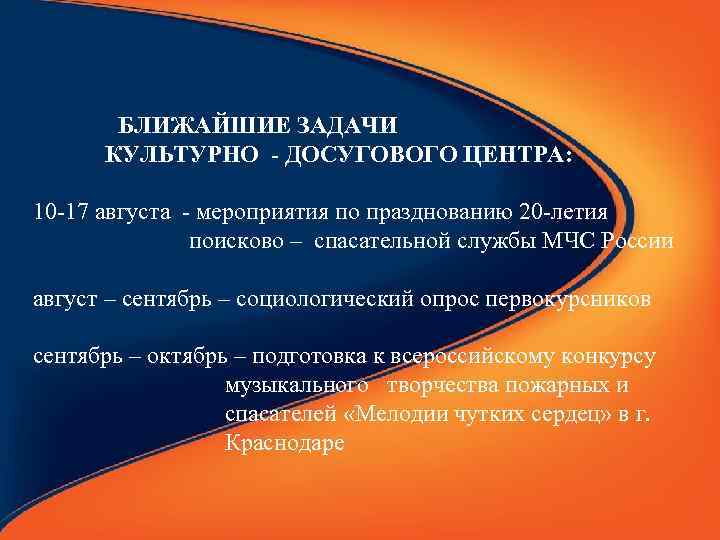 БЛИЖАЙШИЕ ЗАДАЧИ
КУЛЬТУРНО - ДОСУГОВОГО ЦЕНТРА:

10-17 августа - мероприятия по празднованию 20-летия поисково – спасательной службы МЧС России

август – сентябрь – социологический опрос первокурсников

сентябрь – октябрь – подготовка к всероссийскому конкурсу музыкального творчества пожарных и спасателей «Мелодии чутких сердец» в г. Краснодаре